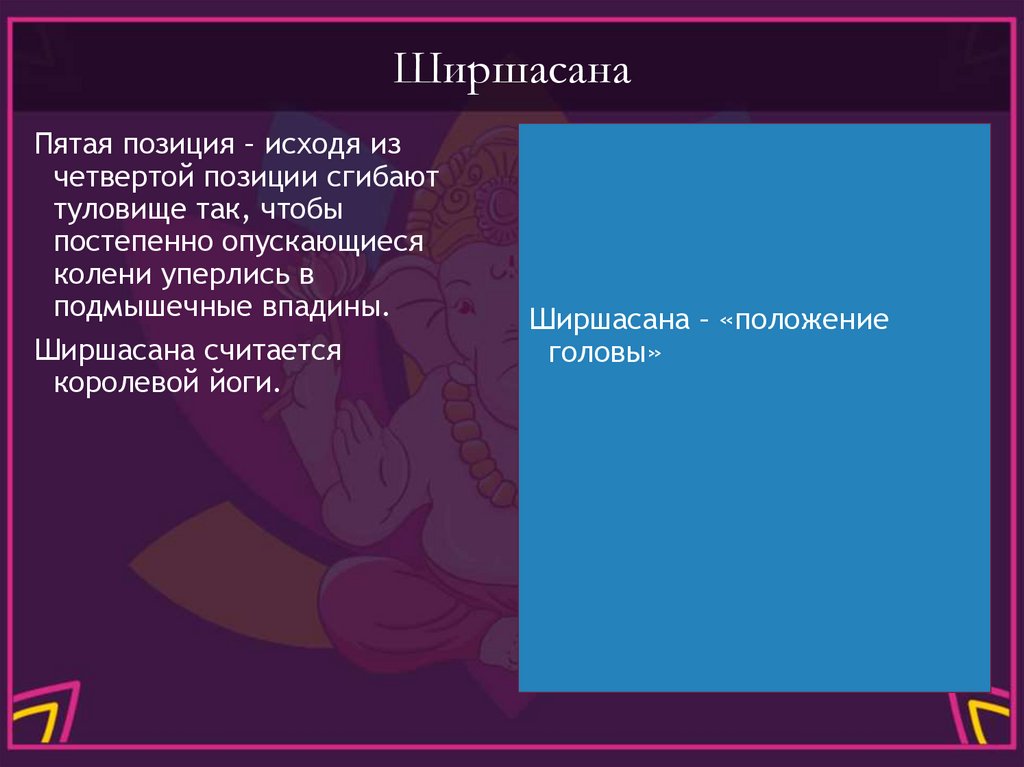 Ширшасана

Пятая позиция - исходя из четвертой позиции сгибают туловище так, чтобы постепенно опускающиеся колени уперлись в подмышечные впадины.

Ширшасана считается королевой йоги.

Ширшасана - «положение головы»